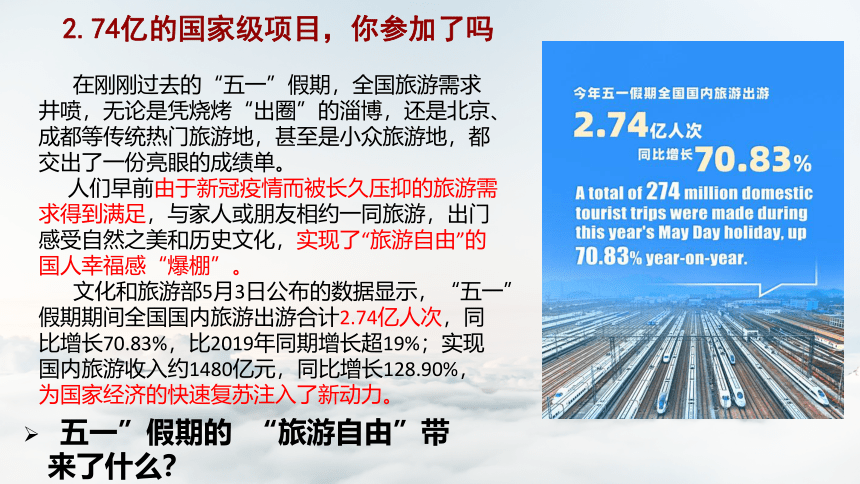 2. 74亿的国家级项目，你参加了吗

在刚刚过去的“五一”假期，全国旅游需求井喷，无论是凭烧烤“出圈”的淄博，还是北京、成都等传统热门旅游地，甚至是小众旅游地，都交出了一份亮眼的成绩单。

人们早前由于新冠疫情而被长久压抑的旅游需求得到满足，与家人或朋友相约一同旅游，出门感受自然之美和历史文化，实现了“旅游自由”的国人幸福感“爆棚”。

文化和旅游部5月3日公布的数据显示，“五一”假期期间全国国内旅游出游合计2.74亿人次，同比增长70.83%，比2019年同期增长超19%；实现国内旅游收入约1480亿元，同比增长128.90%，为国家经济的快速复苏注入了新动力。

➢ 五一”假期的 “旅游自由”带来了什么?

今年五一假期全国国内旅游出游
2.74亿人次
同比增长70.83%
A total of 274 million domestic tourist trips were made during this year's May Day holiday, up 70.83% year-on-year.